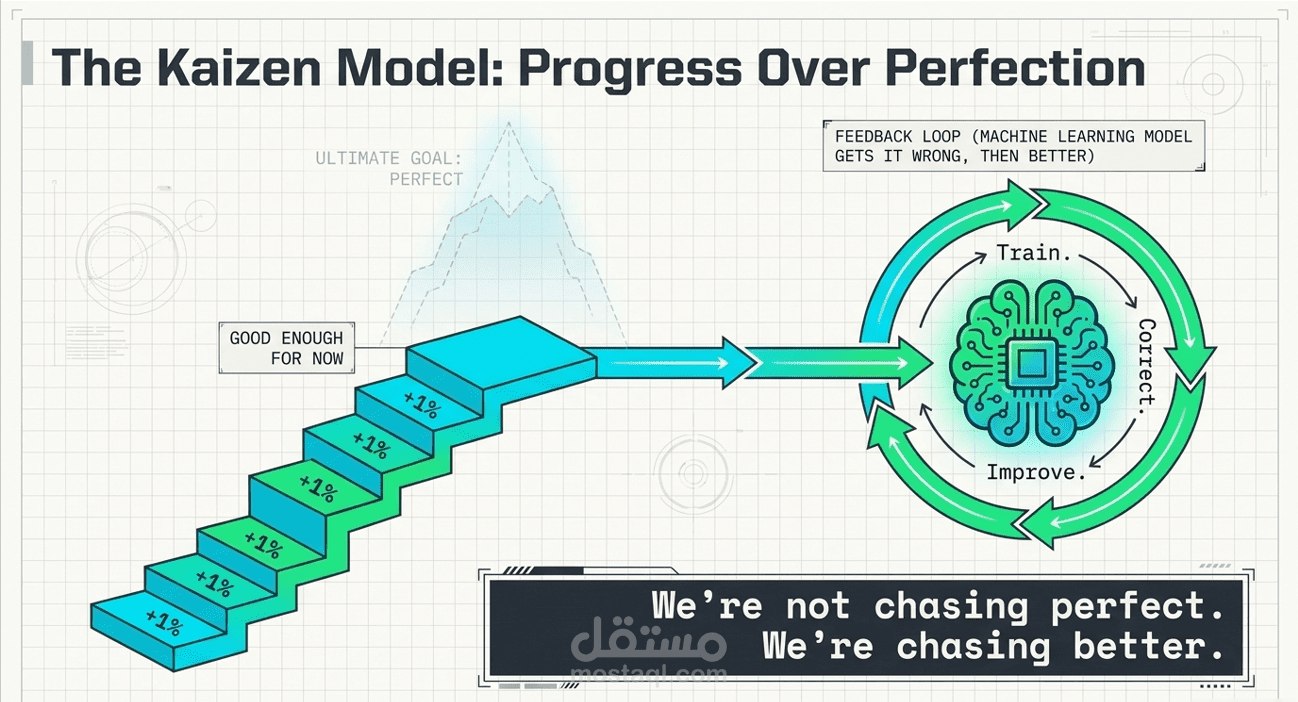 The Kaizen Model: Progress Over Perfection

ULTIMATE GOAL: PERFECT

FEEDBACK LOOP (MACHINE LEARNING MODEL GETS IT WRONG, THEN BETTER)

GOOD ENOUGH FOR NOW

+1%
+1%
+1%
+1%
+1%
+1%

Train.
Correct.
Improve.

We're not chasing perfect.
We're chasing better.

مستقل
mostaql.com